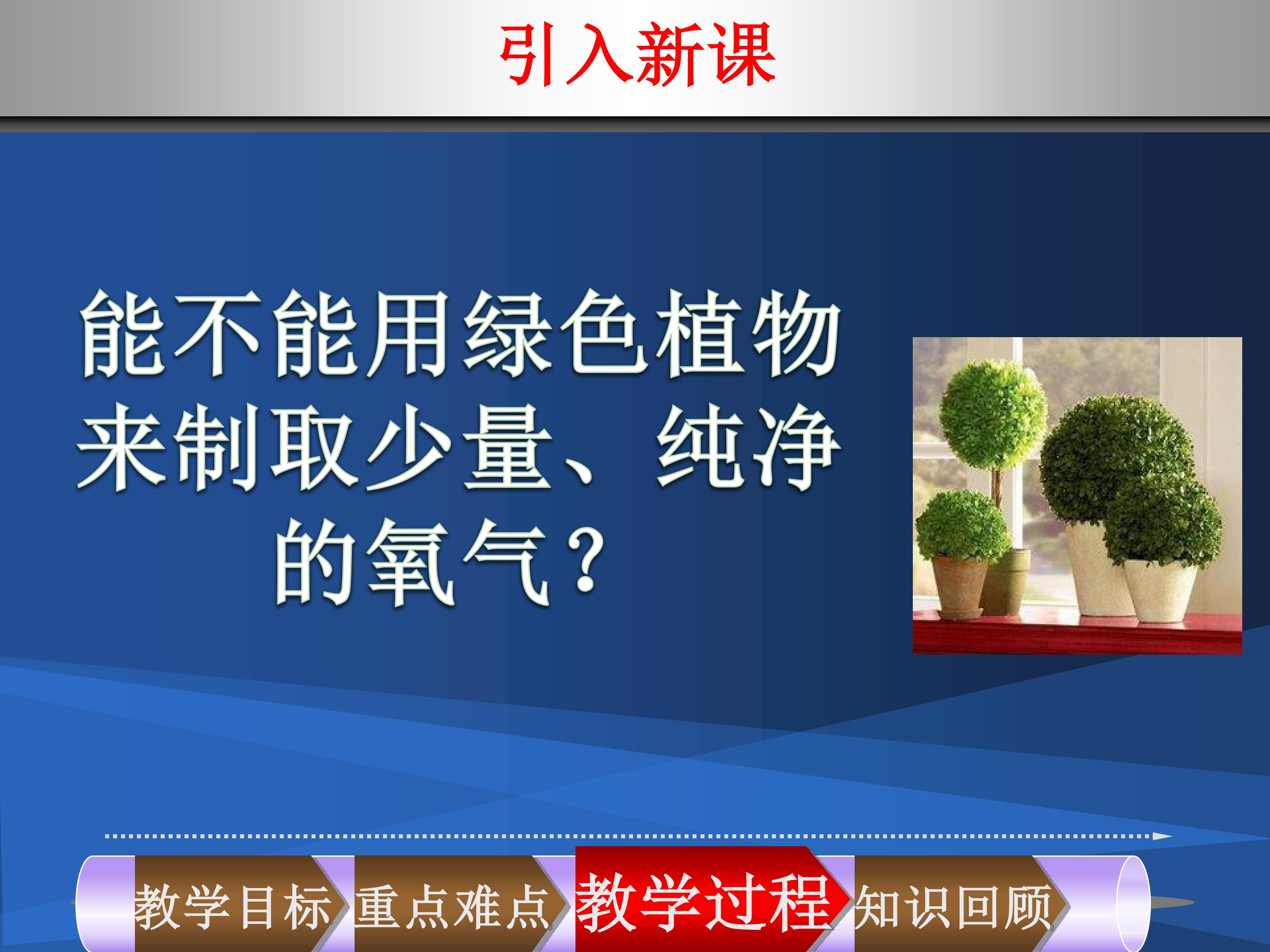 引入新课

能不能用绿色植物来制取少量、纯净的氧气？

教学目标 重点难点 教学过程 知识回顾